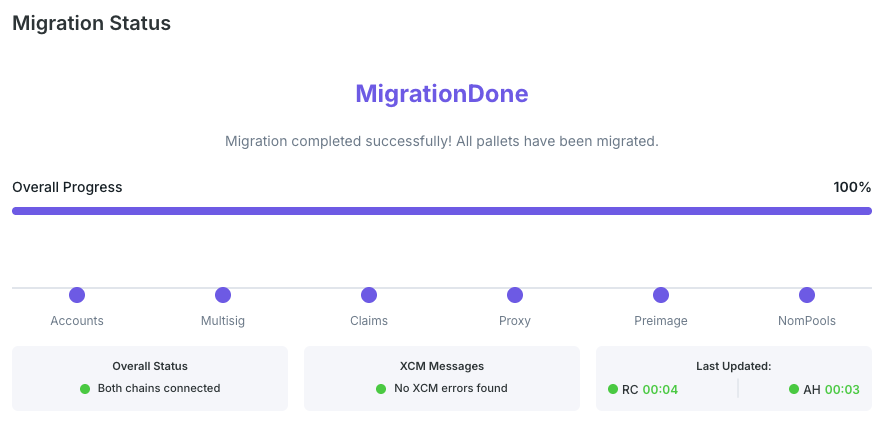 Migration Status

MigrationDone

Migration completed successfully! All pallets have been migrated.

Overall Progress

100%

Accounts

Multisig

Claims

Proxy

Preimage

NomPools

Overall Status

Both chains connected

XCM Messages

No XCM errors found

Last Updated:

RC 00:04

AH 00:03